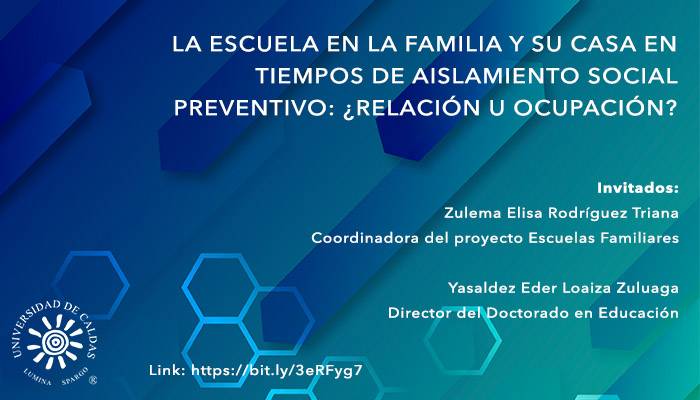 LA ESCUELA EN LA FAMILIA Y SU CASA EN TIEMPOS DE AISLAMIENTO SOCIAL PREVENTIVO: ¿RELACIÓN U OCUPACIÓN?

Invitados:
Zulema Elisa Rodríguez Triana
Coordinadora del proyecto Escuelas Familiares

Yasaldez Eder Loaiza Zuluaga
Director del Doctorado en Educación

UNIVERSIDAD DE CALDAS
LUMINA SPARGO ®

Link: https://bit.ly/3eRFyg7